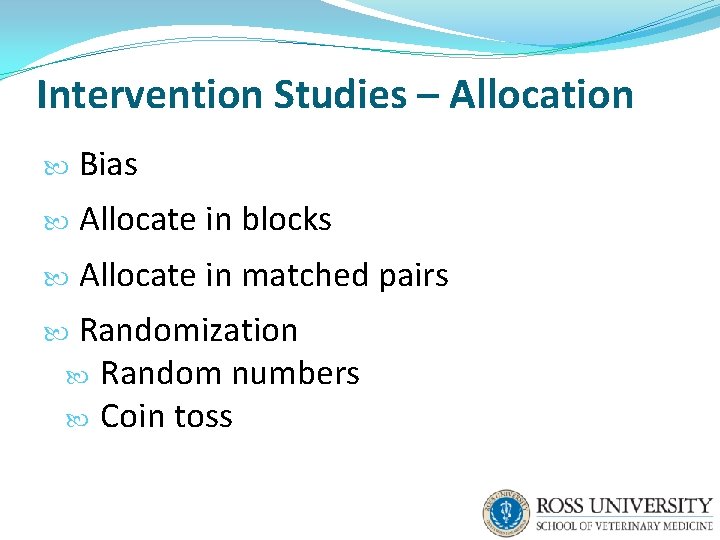 Intervention Studies – Allocation

Bias

Allocate in blocks

Allocate in matched pairs

Randomization

Random numbers

Coin toss

ROSS UNIVERSITY
SCHOOL OF VETERINARY MEDICINE